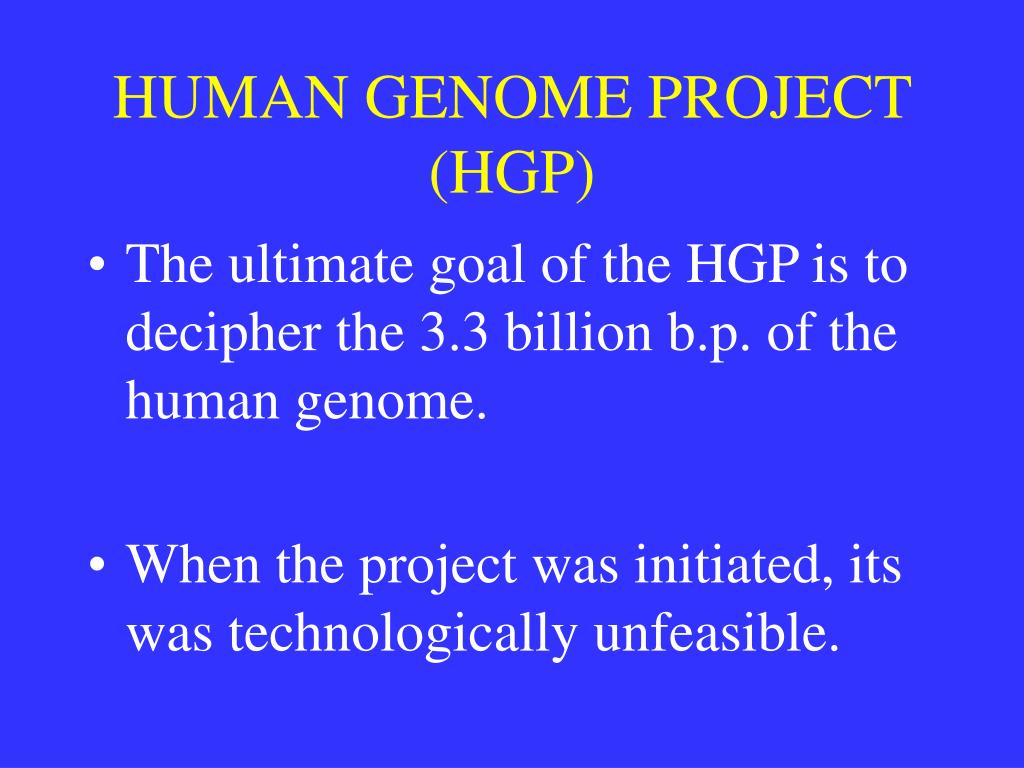 HUMAN GENOME PROJECT (HGP)

• The ultimate goal of the HGP is to decipher the 3.3 billion b.p. of the human genome.

• When the project was initiated, its was technologically unfeasible.